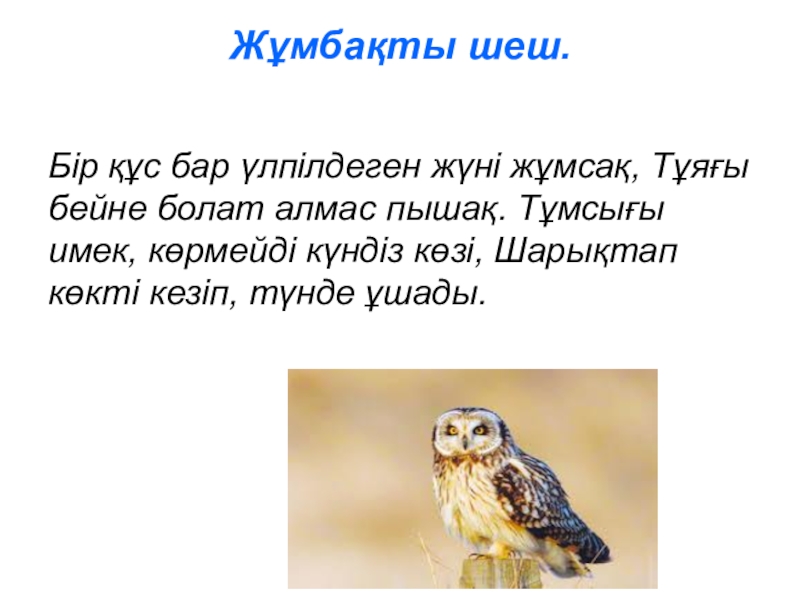 Жұмбақты шеш.

Бір құс бар үлпілдеген жүні жұмсақ, Тұяғы бейне болат алмас пышақ. Тұмсығы имек, көрмейді күндіз көзі, Шарықтап көкті кезіп, түнде ұшады.